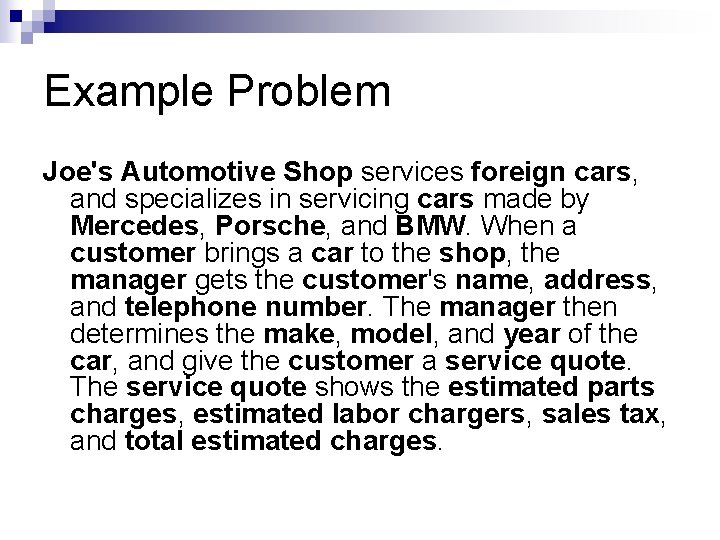 Example Problem

Joe's Automotive Shop services foreign cars, and specializes in servicing cars made by Mercedes, Porsche, and BMW. When a customer brings a car to the shop, the manager gets the customer's name, address, and telephone number. The manager then determines the make, model, and year of the car, and give the customer a service quote. The service quote shows the estimated parts charges, estimated labor chargers, sales tax, and total estimated charges.